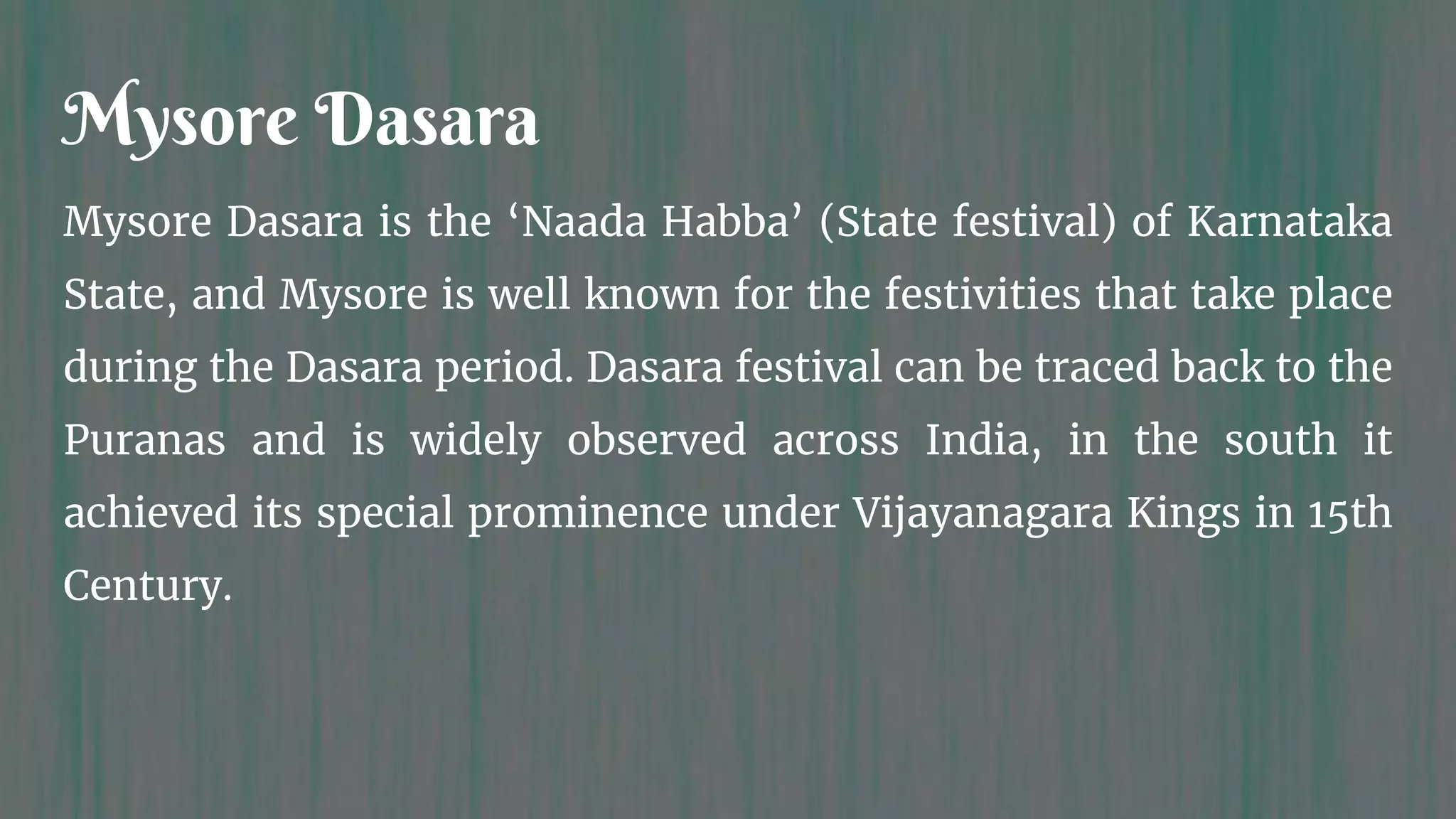 Mysore Dasara

Mysore Dasara is the ‘Naada Habba’ (State festival) of Karnataka State, and Mysore is well known for the festivities that take place during the Dasara period. Dasara festival can be traced back to the Puranas and is widely observed across India, in the south it achieved its special prominence under Vijayanagara Kings in 15th Century.